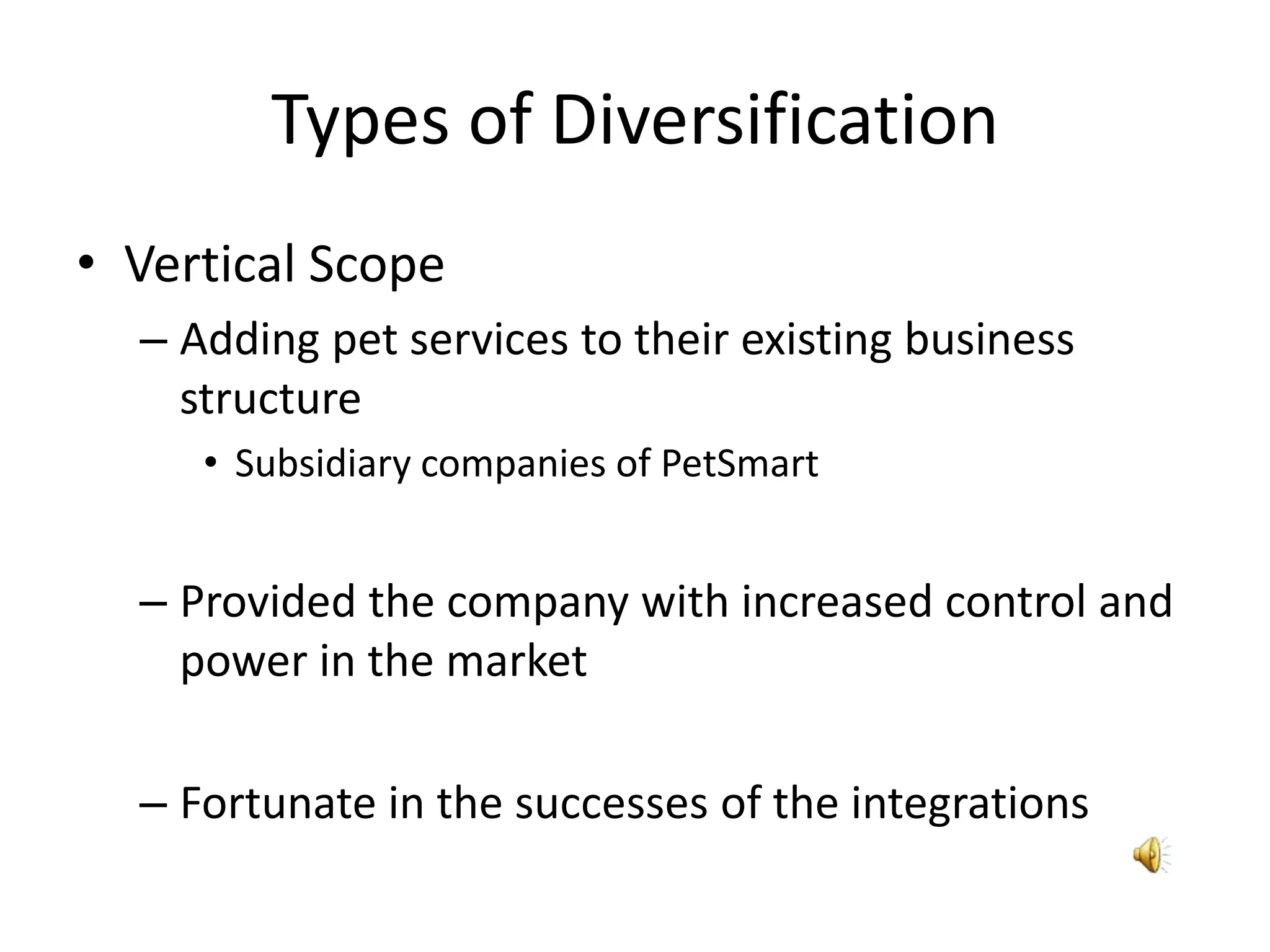 Types of Diversification

• Vertical Scope
– Adding pet services to their existing business structure
• Subsidiary companies of PetSmart

– Provided the company with increased control and power in the market

– Fortunate in the successes of the integrations